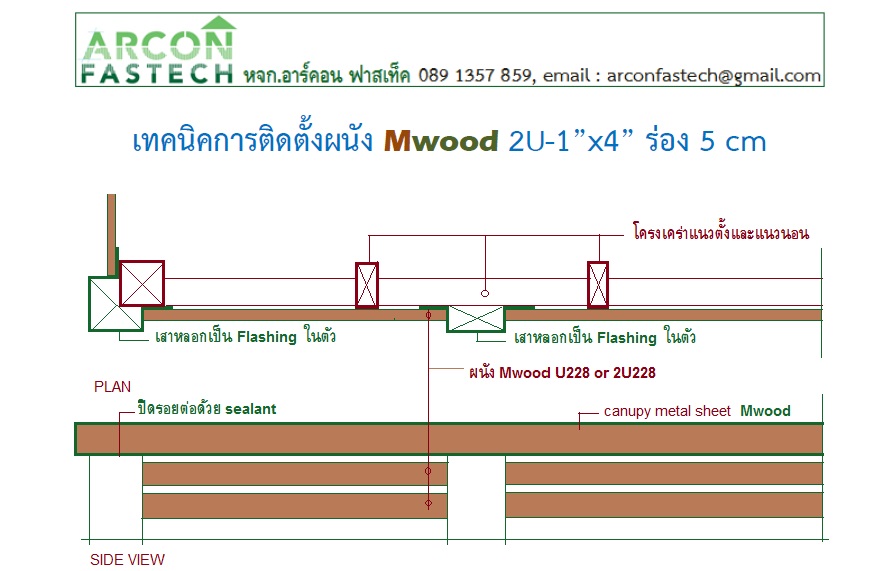 ARCON FASTECH หจก.อาร์คอน ฟาสเท็ค 089 1357 859, email : arconfastech@gmail.com

เทคนิคการติดตั้งผนัง Mwood 2U-1”x4” ร่อง 5 cm

โครงเคร่าแนวตั้งและแนวนอน

เสาหลอกเป็น Flashing ในตัว

เสาหลอกเป็น Flashing ในตัว

ผนัง Mwood U228 or 2U228

PLAN

ปิดรอยต่อด้วย sealant

canupy metal sheet Mwood

SIDE VIEW